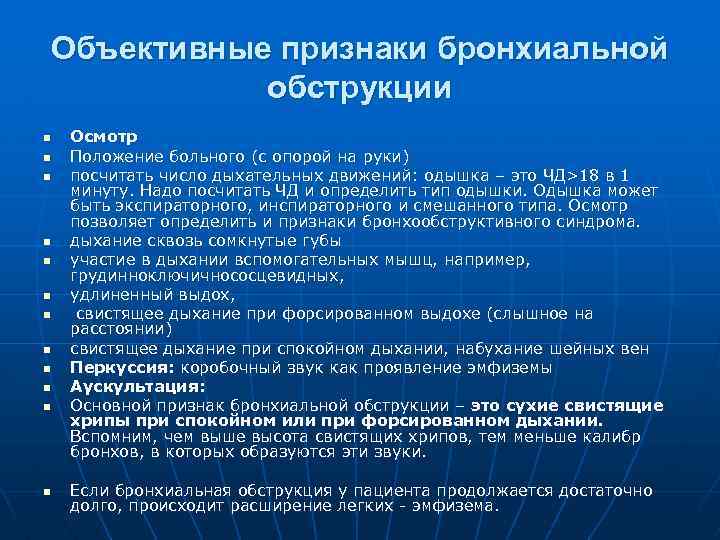 Объективные признаки бронхиальной обструкции

- Осмотр
- Положение больного (с опорой на руки)
- посчитать число дыхательных движений: одышка – это ЧД>18 в 1 минуту. Надо посчитать ЧД и определить тип одышки. Одышка может быть экспираторного, инспираторного и смешанного типа. Осмотр позволяет определить и признаки бронхообструктивного синдрома.
- дыхание сквозь сомкнутые губы
- участие в дыхании вспомогательных мышц, например, грудинноключичнососцевидных,
- удлиненный выдох,
- свистящее дыхание при форсированном выдохе (слышное на расстоянии)
- свистящее дыхание при спокойном дыхании, набухание шейных вен
- Перкуссия: коробочный звук как проявление эмфиземы
- Аускультация:
- Основной признак бронхиальной обструкции – это сухие свистящие хрипы при спокойном или при форсированном дыхании. Вспомним, чем выше высота свистящих хрипов, тем меньше калибр бронхов, в которых образуются эти звуки.

- Если бронхиальная обструкция у пациента продолжается достаточно долго, происходит расширение легких - эмфизема.